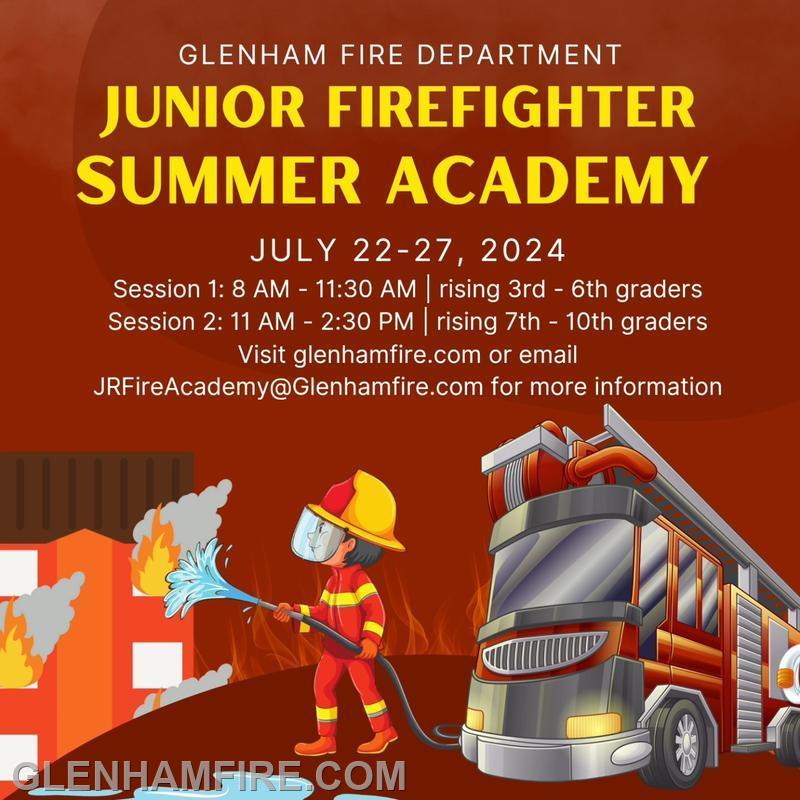 GLENHAM FIRE DEPARTMENT

JUNIOR FIREFIGHTER SUMMER ACADEMY

JULY 22-27, 2024

Session 1: 8 AM - 11:30 AM | rising 3rd - 6th graders
Session 2: 11 AM - 2:30 PM | rising 7th - 10th graders
Visit glenhamfire.com or email JRFireAcademy@Glenhamfire.com for more information

GLENHAMFIRE.COM